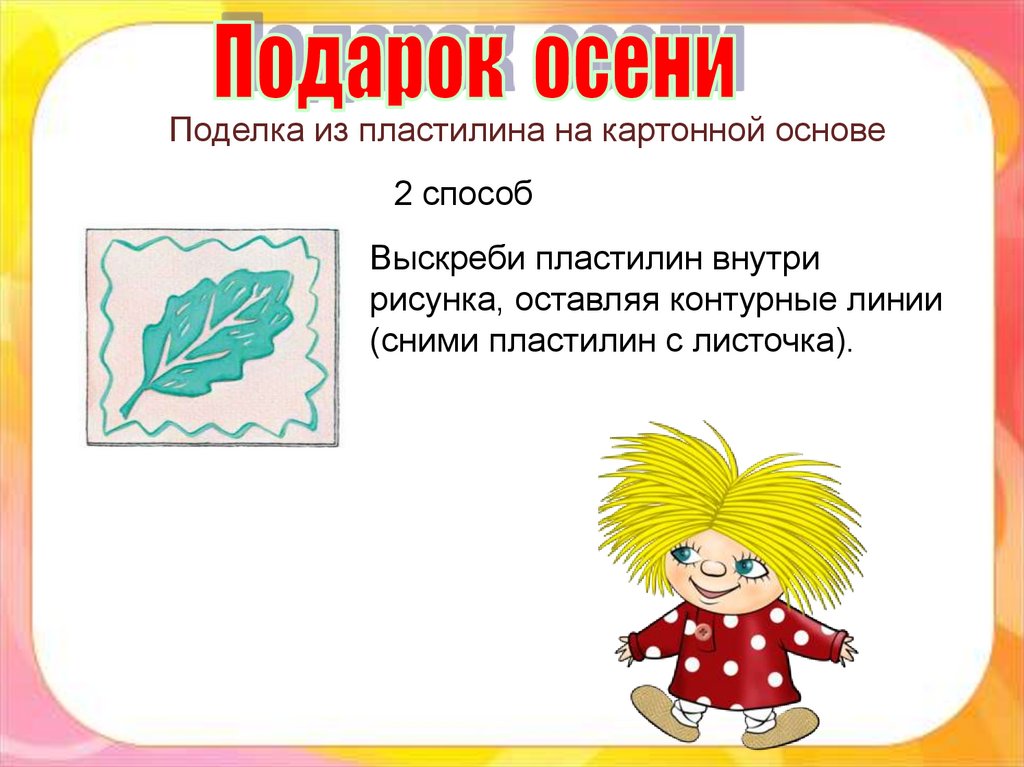 Подарок осени

Поделка из пластилина на картонной основе

2 способ

Выскреби пластилин внутри рисунка, оставляя контурные линии (сними пластилин с листочка).